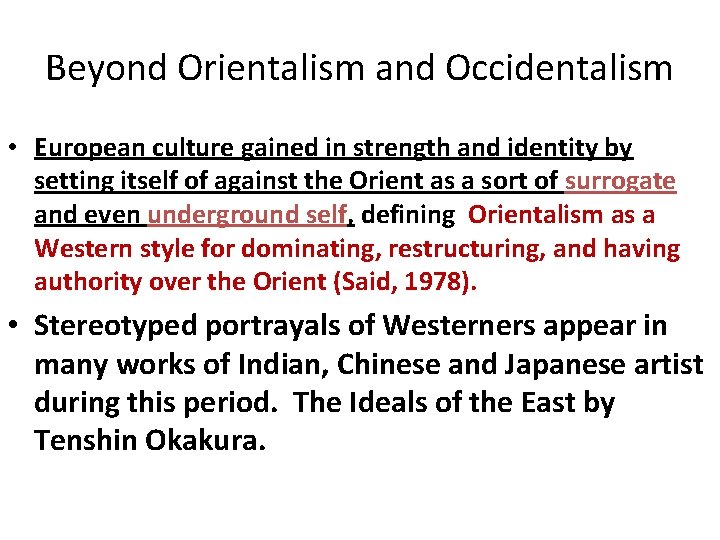 Beyond Orientalism and Occidentalism

• European culture gained in strength and identity by setting itself of against the Orient as a sort of surrogate and even underground self, defining Orientalism as a Western style for dominating, restructuring, and having authority over the Orient (Said, 1978).

• Stereotyped portrayals of Westerners appear in many works of Indian, Chinese and Japanese artist during this period. The Ideals of the East by Tenshin Okakura.